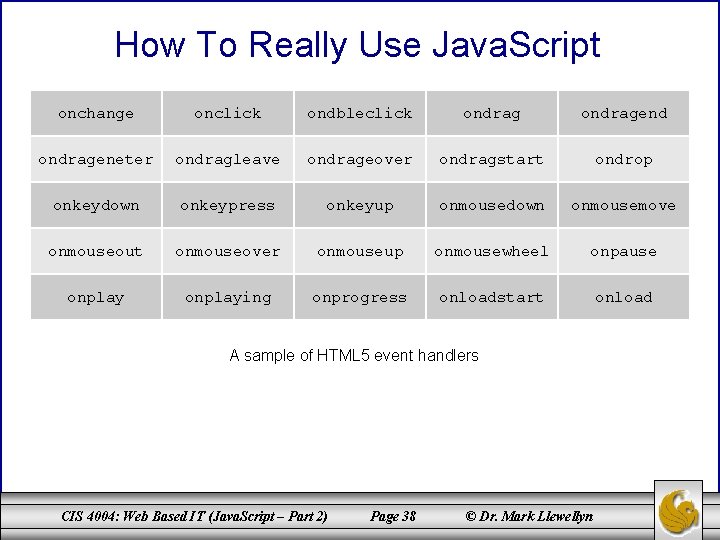 How To Really Use JavaScript

| onchange | onclick | ondbleclick | ondrag | ondragend |
|---|---|---|---|---|
| ondrageneter | ondragleave | ondrageover | ondragstart | ondrop |
| onkeydown | onkeypress | onkeyup | onmousedown | onmousemove |
| onmouseout | onmouseover | onmouseup | onmousewheel | onpause |
| onplay | onplaying | onprogress | onloadstart | onload |

A sample of HTML5 event handlers

CIS 4004: Web Based IT (JavaScript – Part 2) Page 38 © Dr. Mark Llewellyn